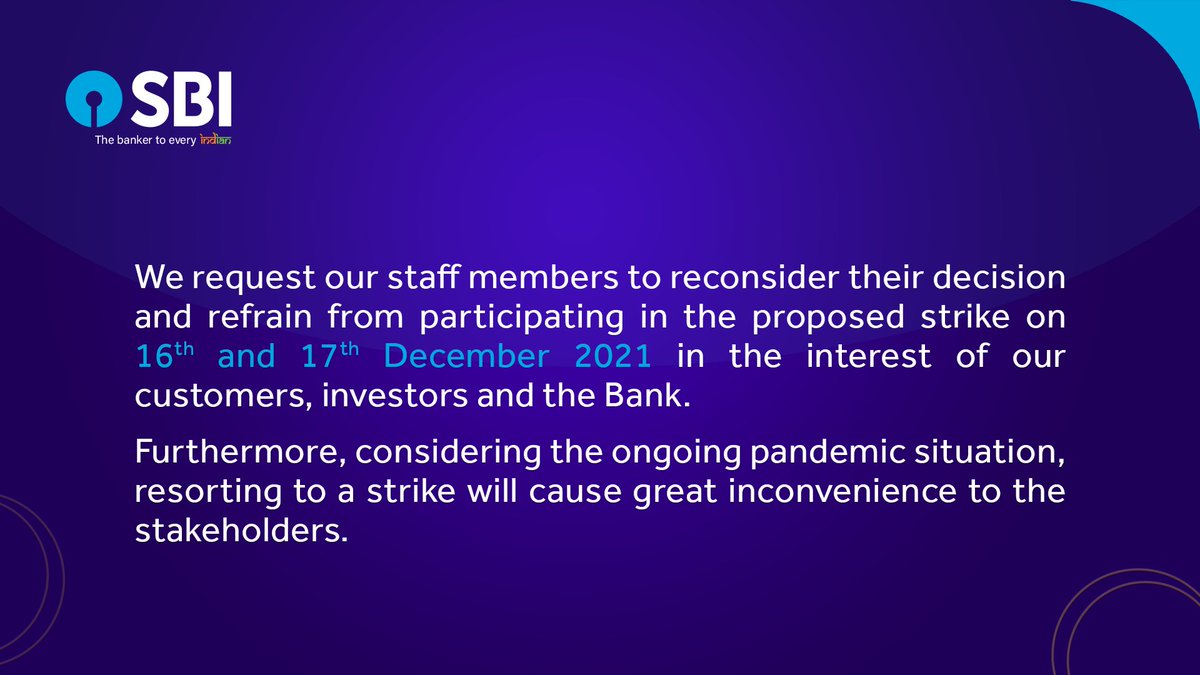 SBI
The banker to every Indian

We request our staff members to reconsider their decision and refrain from participating in the proposed strike on 16$^{th}$ and 17$^{th}$ December 2021 in the interest of our customers, investors and the Bank.

Furthermore, considering the ongoing pandemic situation, resorting to a strike will cause great inconvenience to the stakeholders.